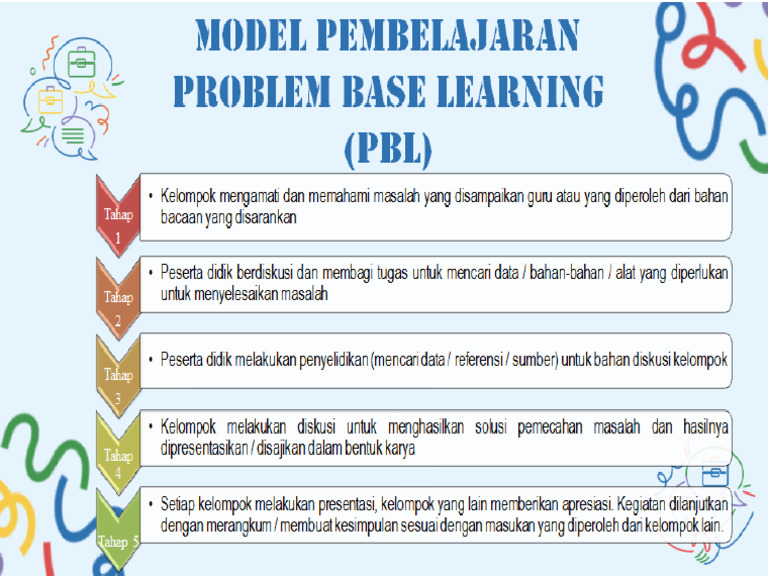 MODEL PEMBELAJARAN PROBLEM BASE LEARNING (PBL)

Tahap 1

• Kelompok mengamati dan memahami masalah yang disampaikan guru atau yang diperoleh dari bahan bacaan yang disarankan

Tahap 2

• Peserta didik berdiskusi dan membagi tugas untuk mencari data / bahan-bahan / alat yang diperlukan untuk menyelesaikan masalah

Tahap 3

• Peserta didik melakukan penyelidikan (mencari data / referensi / sumber) untuk bahan diskusi kelompok

Tahap 4

• Kelompok melakukan diskusi untuk menghasilkan solusi pemecahan masalah dan hasilnya dipresentasikan / disajikan dalam bentuk karya

Tahap 5

• Setiap kelompok melakukan presentasi, kelompok yang lain memberikan apresiasi. Kegiatan dilanjutkan dengan merangkum / membuat kesimpulan sesuai dengan masukan yang diperoleh dari kelompok lain.